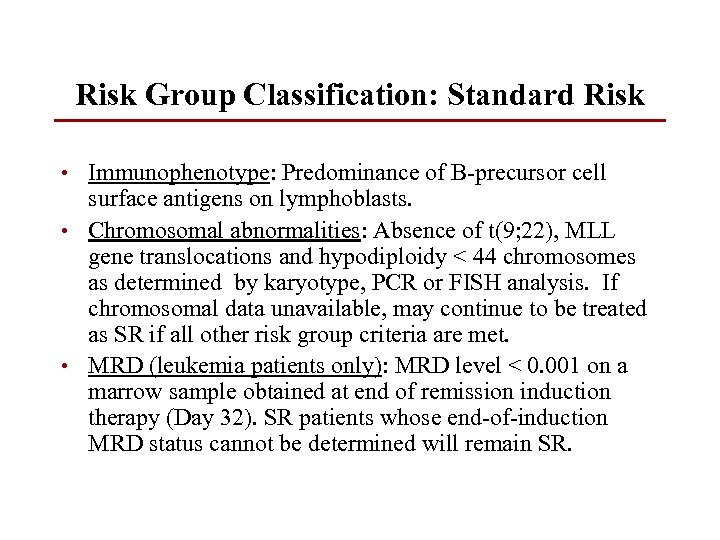 Risk Group Classification: Standard Risk

• Immunophenotype: Predominance of B-precursor cell surface antigens on lymphoblasts.

• Chromosomal abnormalities: Absence of t(9;22), MLL gene translocations and hypodiploidy < 44 chromosomes as determined by karyotype, PCR or FISH analysis. If chromosomal data unavailable, may continue to be treated as SR if all other risk group criteria are met.

• MRD (leukemia patients only): MRD level < 0.001 on a marrow sample obtained at end of remission induction therapy (Day 32). SR patients whose end-of-induction MRD status cannot be determined will remain SR.